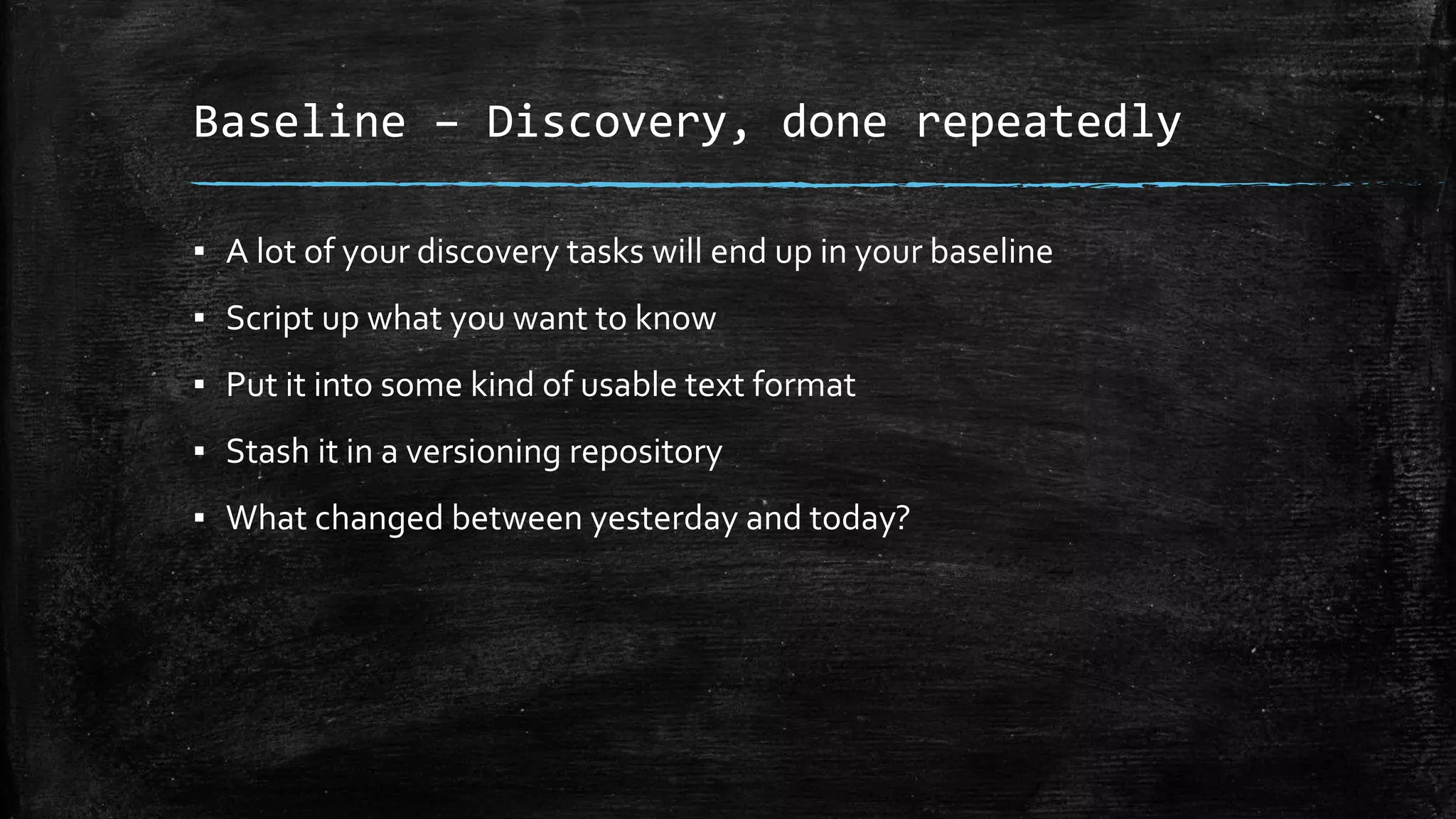 Baseline – Discovery, done repeatedly

▪ A lot of your discovery tasks will end up in your baseline

▪ Script up what you want to know

▪ Put it into some kind of usable text format

▪ Stash it in a versioning repository

▪ What changed between yesterday and today?